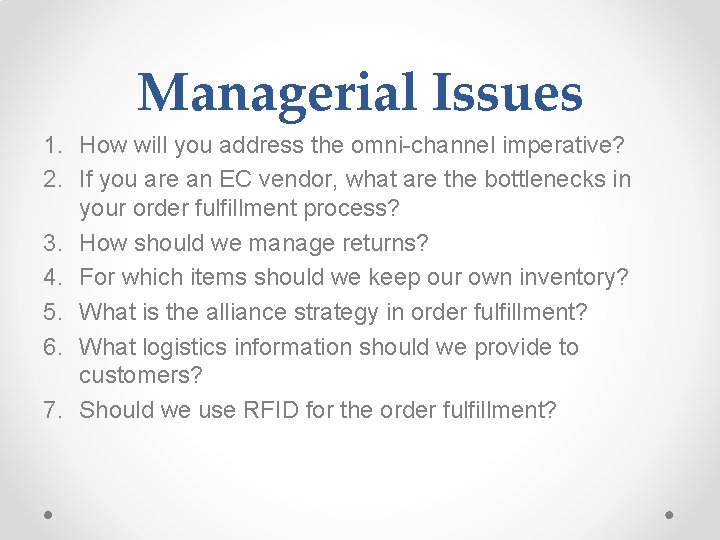 Managerial Issues

1. How will you address the omni-channel imperative?
2. If you are an EC vendor, what are the bottlenecks in your order fulfillment process?
3. How should we manage returns?
4. For which items should we keep our own inventory?
5. What is the alliance strategy in order fulfillment?
6. What logistics information should we provide to customers?
7. Should we use RFID for the order fulfillment?